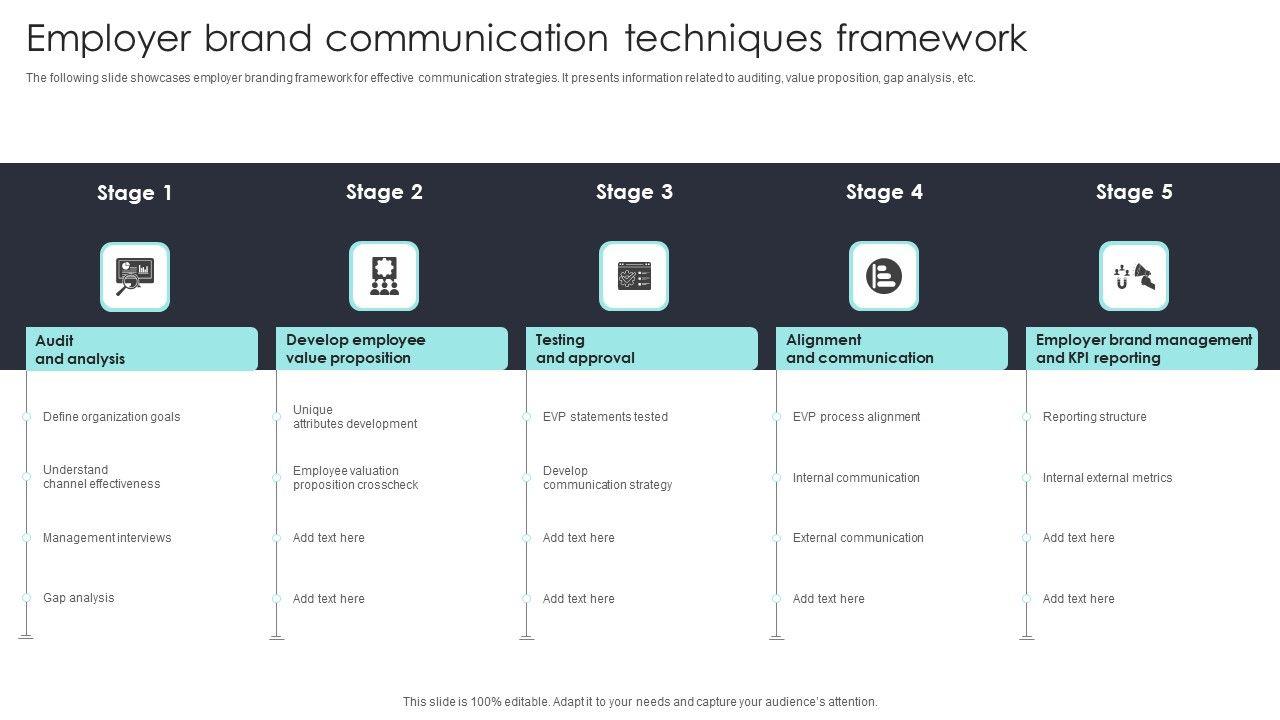 Employer brand communication techniques framework

The following slide showcases employer branding framework for effective communication strategies. It presents information related to auditing, value proposition, gap analysis, etc.

Stage 1

Audit and analysis

Define organization goals

Understand channel effectiveness

Management interviews

Gap analysis

Stage 2

Develop employee value proposition

Unique attributes development

Employee valuation proposition crosscheck

Add text here

Add text here

Stage 3

Testing and approval

EVP statements tested

Develop communication strategy

Add text here

Add text here

Stage 4

Alignment and communication

EVP process alignment

Internal communication

External communication

Add text here

Stage 5

Employer brand management and KPI reporting

Reporting structure

Internal external metrics

Add text here

Add text here

This slide is 100% editable. Adapt it to your needs and capture your audience's attention.